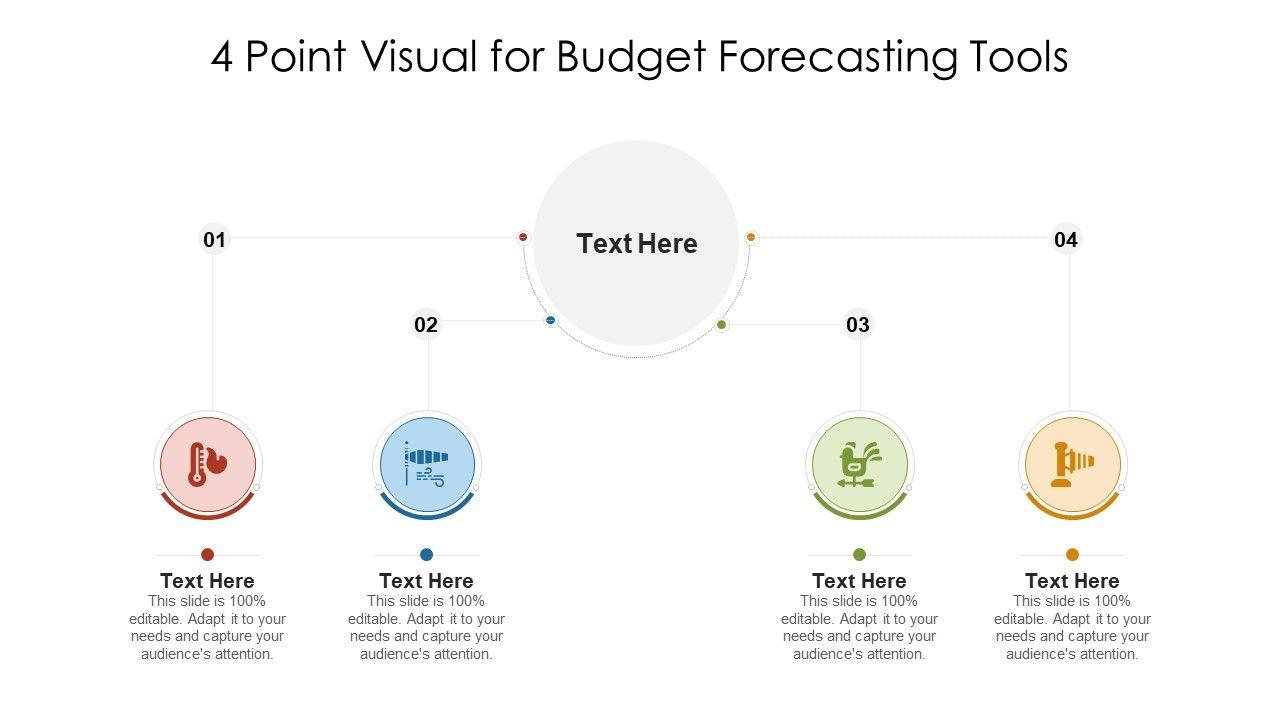 4 Point Visual for Budget Forecasting Tools

Text Here

01

02

03

04

Text Here
This slide is 100% editable. Adapt it to your needs and capture your audience's attention.

Text Here
This slide is 100% editable. Adapt it to your needs and capture your audience's attention.

Text Here
This slide is 100% editable. Adapt it to your needs and capture your audience's attention.

Text Here
This slide is 100% editable. Adapt it to your needs and capture your audience's attention.